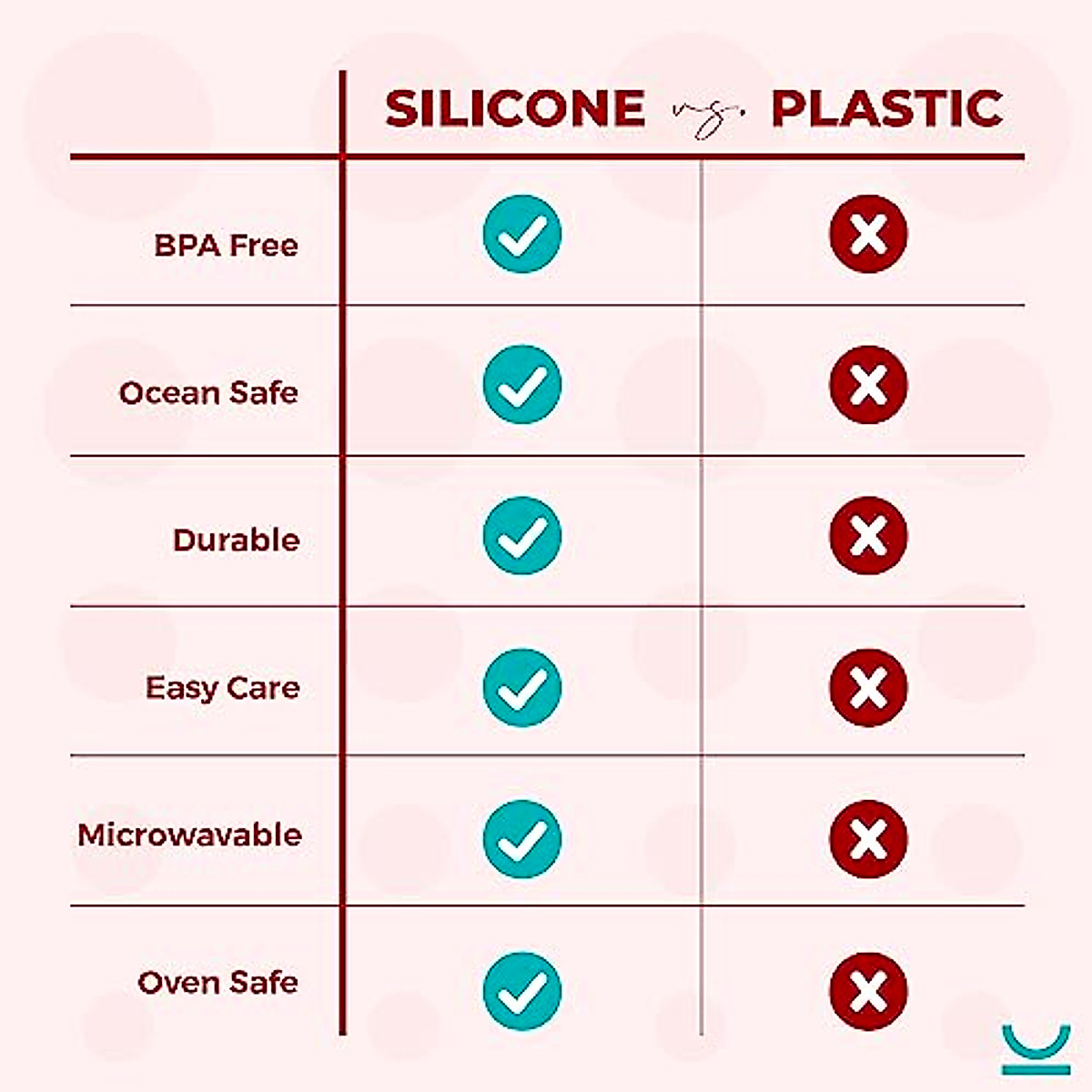 |  | SILICONE vs. | PLASTIC |
|---|---|---|
| BPA Free | ✓ | ✗ |
| Ocean Safe | ✓ | ✗ |
| Durable | ✓ | ✗ |
| Easy Care | ✓ | ✗ |
| Microwavable | ✓ | ✗ |
| Oven Safe | ✓ | ✗ |